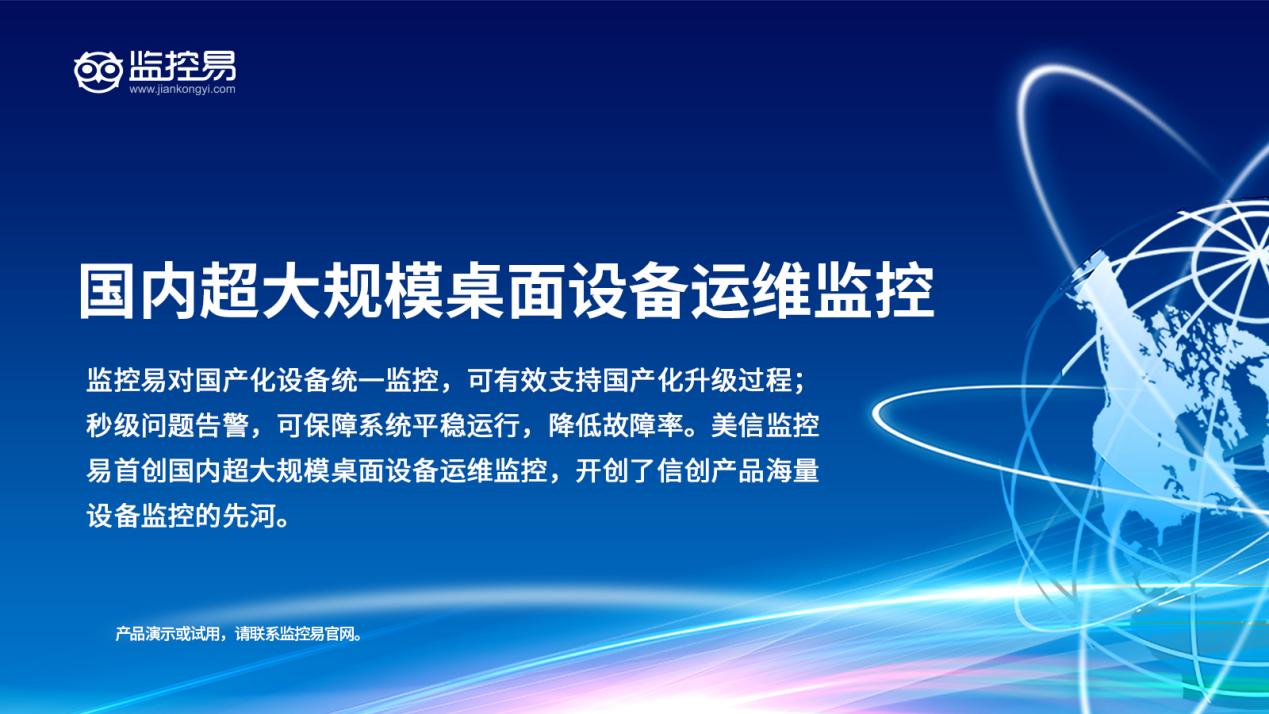 监控易
www.jiankongyi.com

国内超大规模桌面设备运维监控

监控易对国产化设备统一监控，可有效支持国产化升级过程；秒级问题告警，可保障系统平稳运行，降低故障率。美信监控易首创国内超大规模桌面设备运维监控，开创了信创产品海量设备监控的先河。

产品演示或试用，请联系监控易官网。